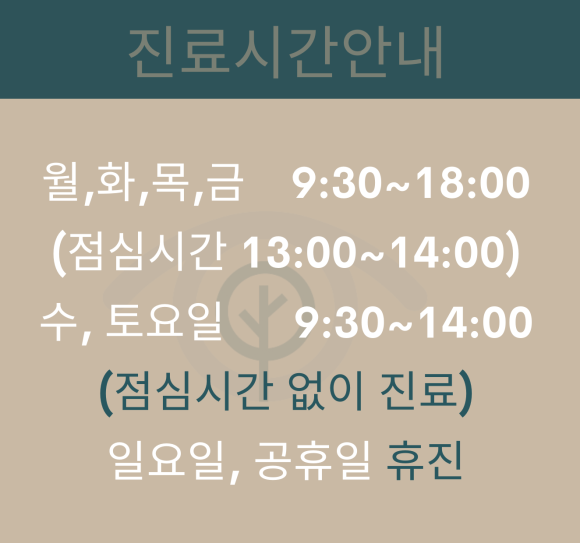 진료시간안내

월,화,목,금 9:30~18:00
(점심시간 13:00~14:00)
수, 토요일 9:30~14:00
(점심시간 없이 진료)
일요일, 공휴일 휴진